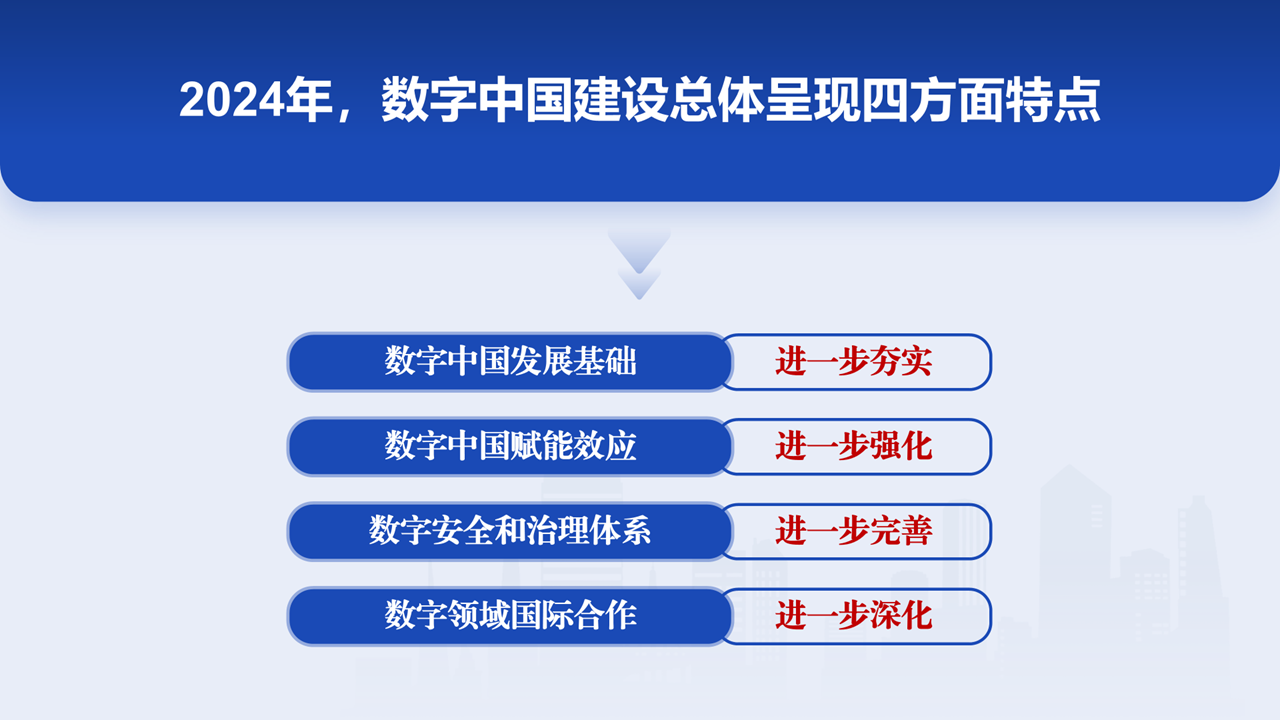 2024年，数字中国建设总体呈现四方面特点

数字中国发展基础 进一步夯实

数字中国赋能效应 进一步强化

数字安全和治理体系 进一步完善

数字领域国际合作 进一步深化